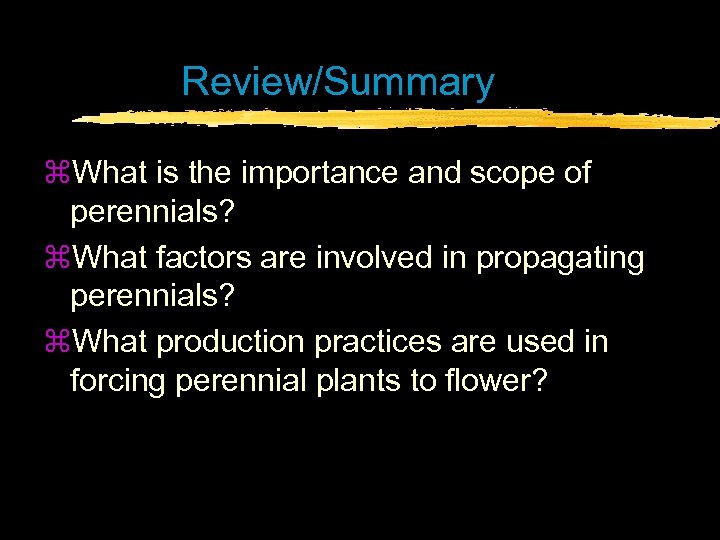 Review/Summary

⌘What is the importance and scope of perennials?

⌘What factors are involved in propagating perennials?

⌘What production practices are used in forcing perennial plants to flower?